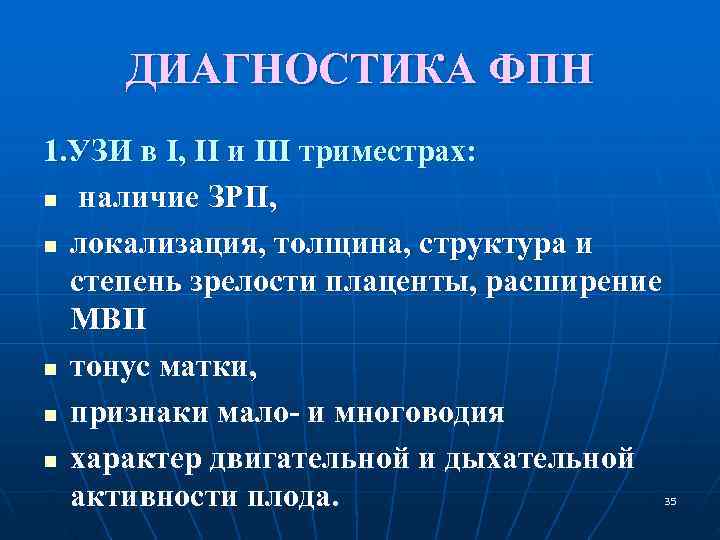 ДИАГНОСТИКА ФПН

1.УЗИ в I, II и III триместрах:

- наличие ЗРП,
- локализация, толщина, структура и степень зрелости плаценты, расширение МВП
- тонус матки,
- признаки мало- и многоводия
- характер двигательной и дыхательной активности плода.

35